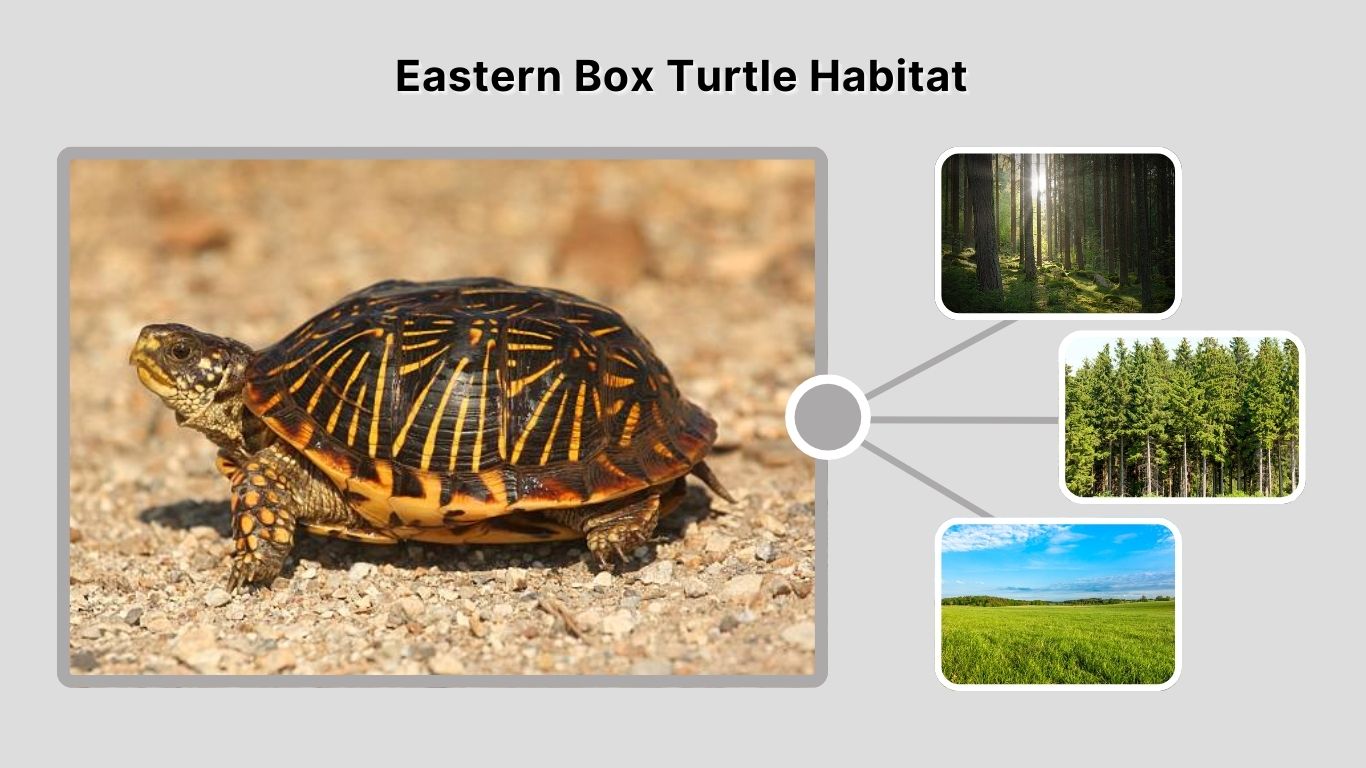 Eastern Box Turtle Habitat